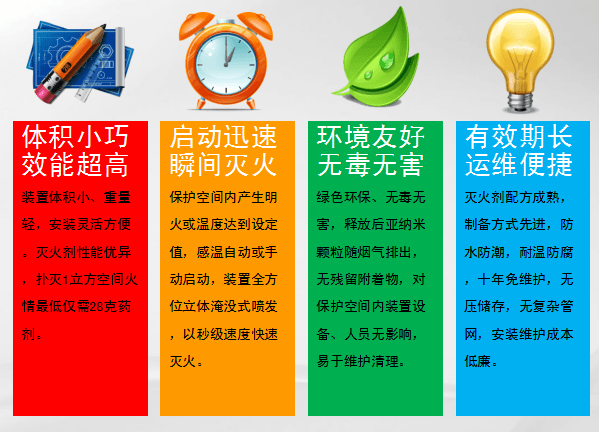 体积小巧
效能超高

装置体积小、重量轻，安装灵活方便。灭火剂性能优异，扑灭1立方空间火情最低仅需28克药剂。

启动迅速
瞬间灭火

保护空间内产生明火或温度达到设定值，感温自动或手动启动，装置全方位立体淹没式喷发，以秒级速度快速灭火。

环境友好
无毒无害

绿色环保、无毒无害，释放后亚纳米颗粒随烟气排出，无残留附着物，对保护空间内装置设备、人员无影响，易于维护清理。

有效期长
运维便捷

灭火剂配方成熟，制备方式先进，防水防潮，耐温防腐，十年免维护，无压储存，无复杂管网，安装维护成本低廉。